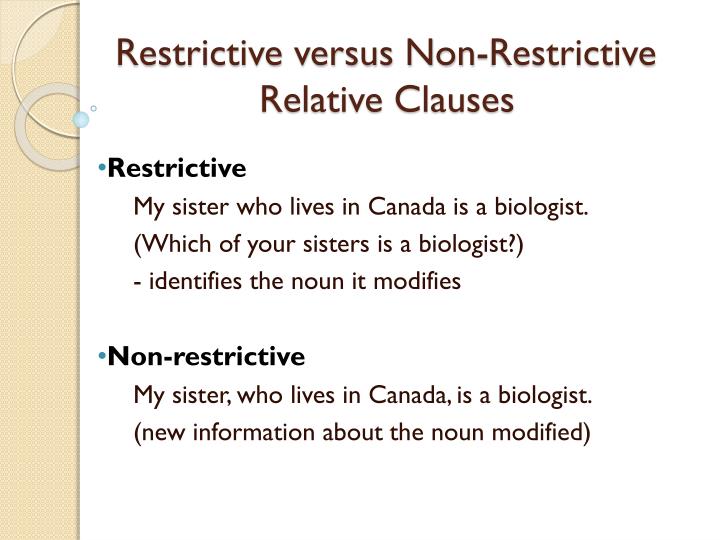 Restrictive versus Non-Restrictive Relative Clauses

•Restrictive
My sister who lives in Canada is a biologist.
(Which of your sisters is a biologist?)
- identifies the noun it modifies

•Non-restrictive
My sister, who lives in Canada, is a biologist.
(new information about the noun modified)